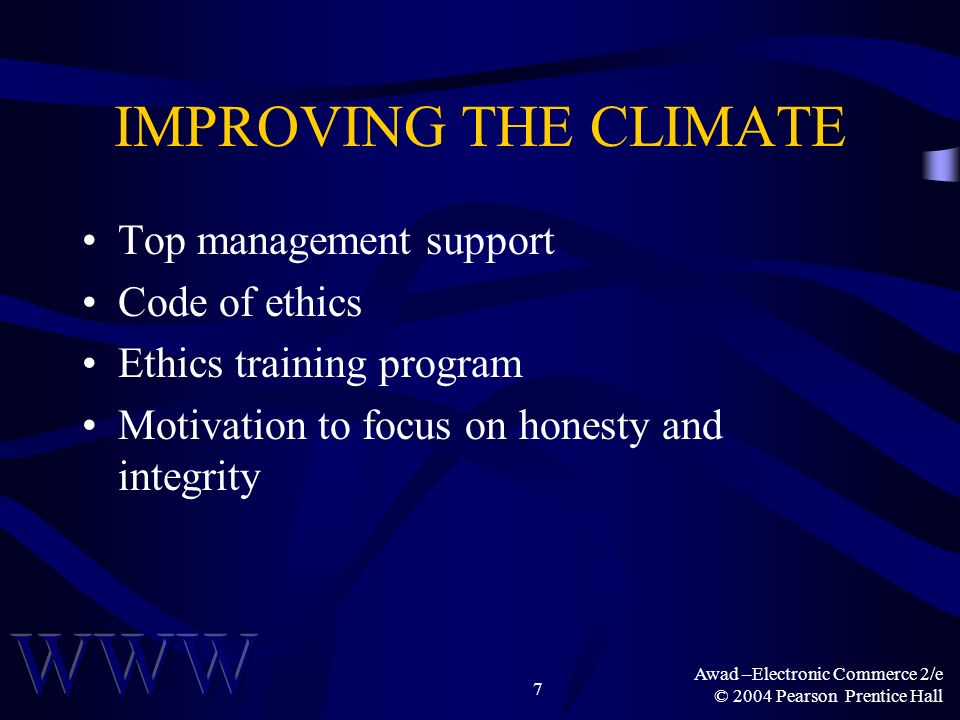 IMPROVING THE CLIMATE

• Top management support
• Code of ethics
• Ethics training program
• Motivation to focus on honesty and integrity

WWW

7

Awad –Electronic Commerce 2/e
© 2004 Pearson Prentice Hall